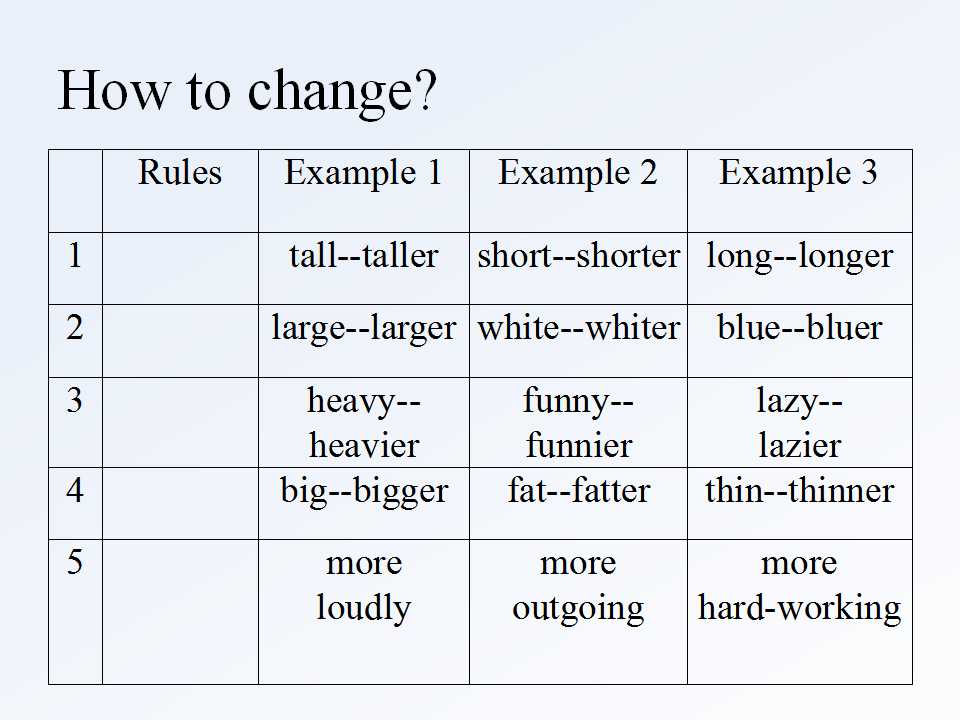 How to change?

|  | Rules | Example 1 | Example 2 | Example 3 |
|---|---|---|---|---|
| 1 |  | tall--taller | short--shorter | long--longer |
| 2 |  | large--larger | white--whiter | blue--bluer |
| 3 |  | heavy--heavier | funny--funnier | lazy--lazier |
| 4 |  | big--bigger | fat--fatter | thin--thinner |
| 5 |  | more loudly | more outgoing | more hard-working |